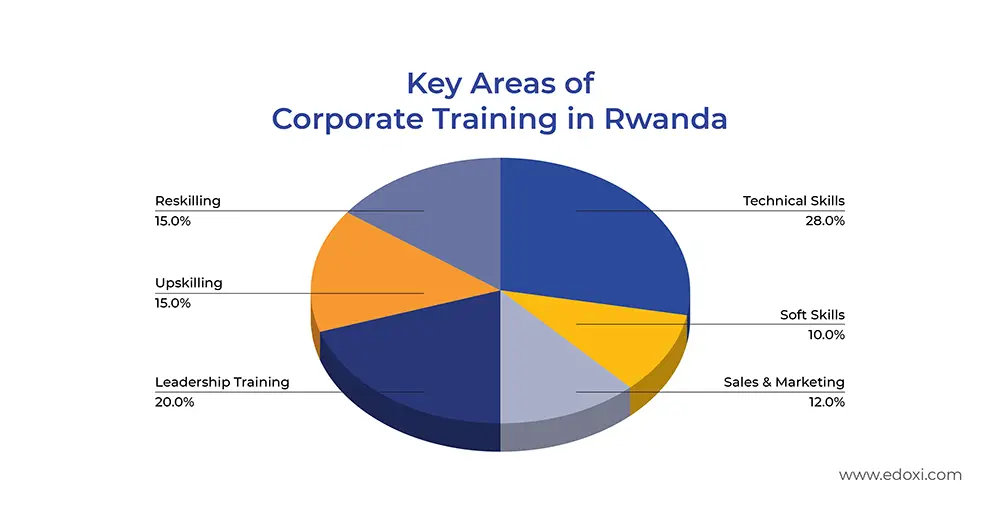 Key Areas of
Corporate Training in Rwanda

Reskilling
15.0%

Upskilling
15.0%

Leadership Training
20.0%

Technical Skills
28.0%

Soft Skills
10.0%

Sales & Marketing
12.0%

www.edoxi.com